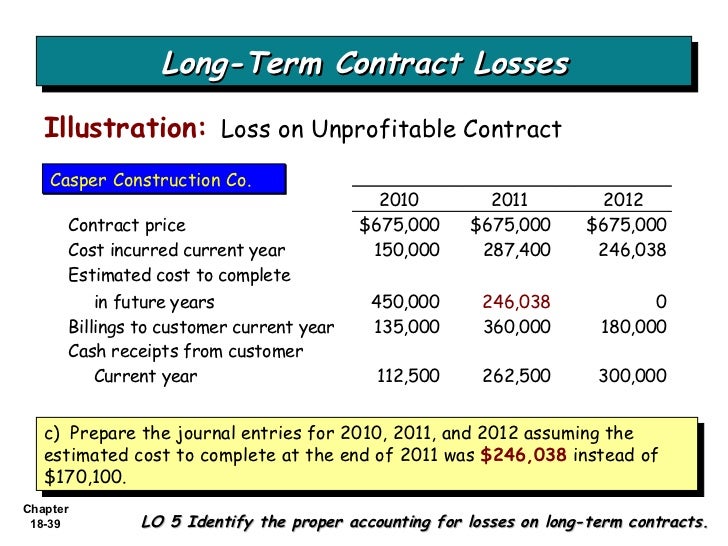 Long-Term Contract Losses

Illustration: Loss on Unprofitable Contract

Casper Construction Co.

| | 2010 | 2011 | 2012 |
|---|---|---|---|
| Contract price | \$675,000 | \$675,000 | \$675,000 |
| Cost incurred current year | 150,000 | 287,400 | 246,038 |
| Estimated cost to complete in future years | 450,000 | 246,038 | 0 |
| Billings to customer current year | 135,000 | 360,000 | 180,000 |
| Cash receipts from customer Current year | 112,500 | 262,500 | 300,000 |

c) Prepare the journal entries for 2010, 2011, and 2012 assuming the estimated cost to complete at the end of 2011 was \$246,038 instead of \$170,100.

Chapter 18-39

LO 5 Identify the proper accounting for losses on long-term contracts.